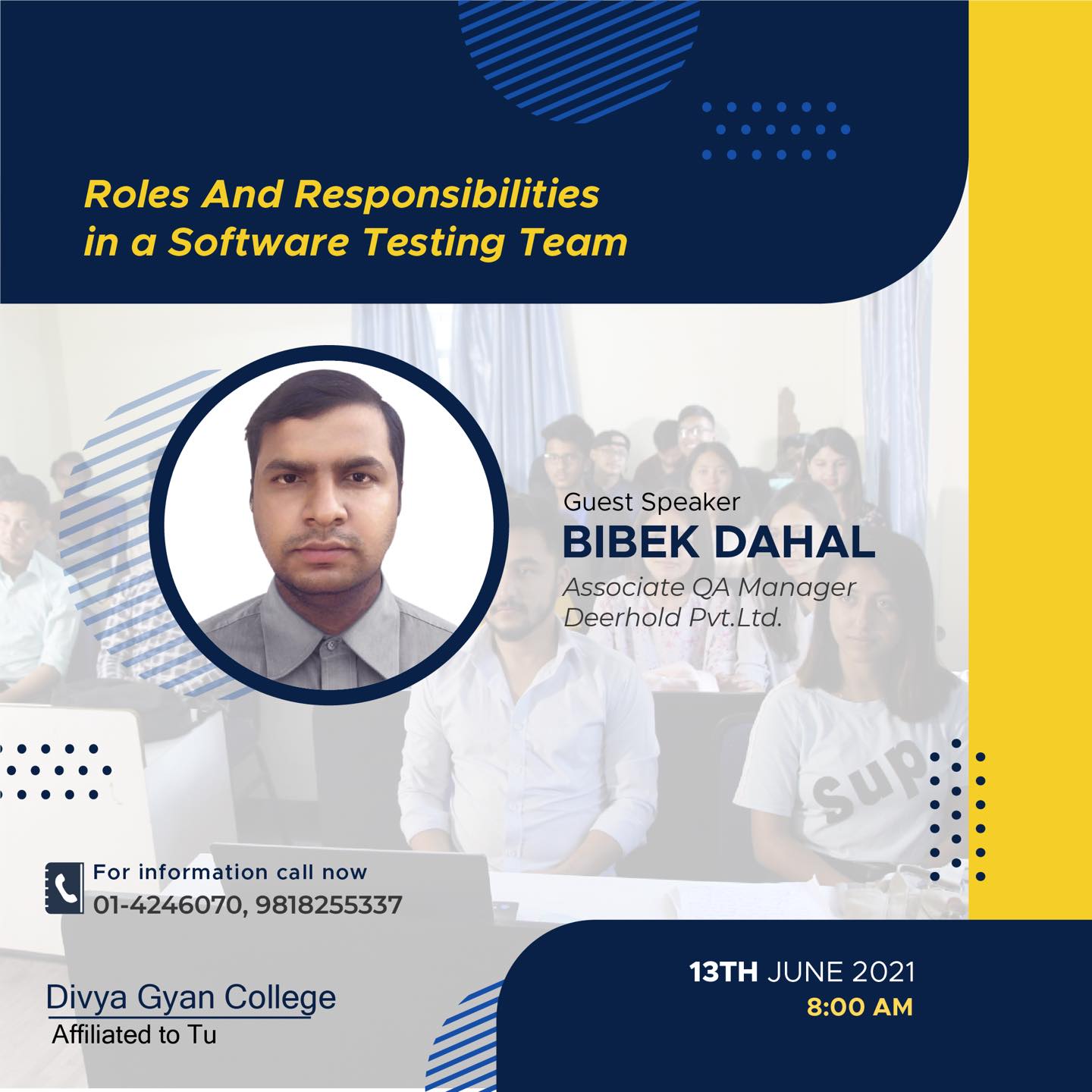 Roles And Responsibilities in a Software Testing Team

Guest Speaker
BIBEK DAHAL
Associate QA Manager
Deerhold Pvt.Ltd.

Sup

For information call now
01-4246070, 9818255337

Divya Gyan College
Affiliated to Tu

13TH JUNE 2021
8:00 AM